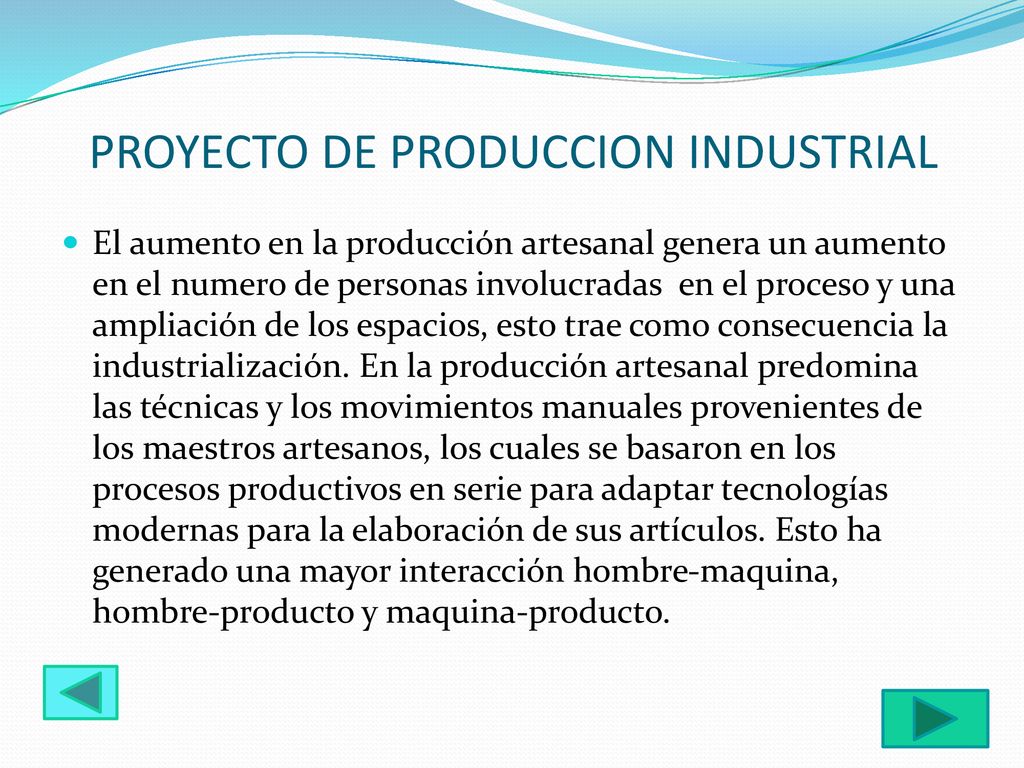 PROYECTO DE PRODUCCION INDUSTRIAL

El aumento en la producción artesanal genera un aumento en el numero de personas involucradas en el proceso y una ampliación de los espacios, esto trae como consecuencia la industrialización. En la producción artesanal predomina las técnicas y los movimientos manuales provenientes de los maestros artesanos, los cuales se basaron en los procesos productivos en serie para adaptar tecnologías modernas para la elaboración de sus artículos. Esto ha generado una mayor interacción hombre-maquina, hombre-producto y maquina-producto.